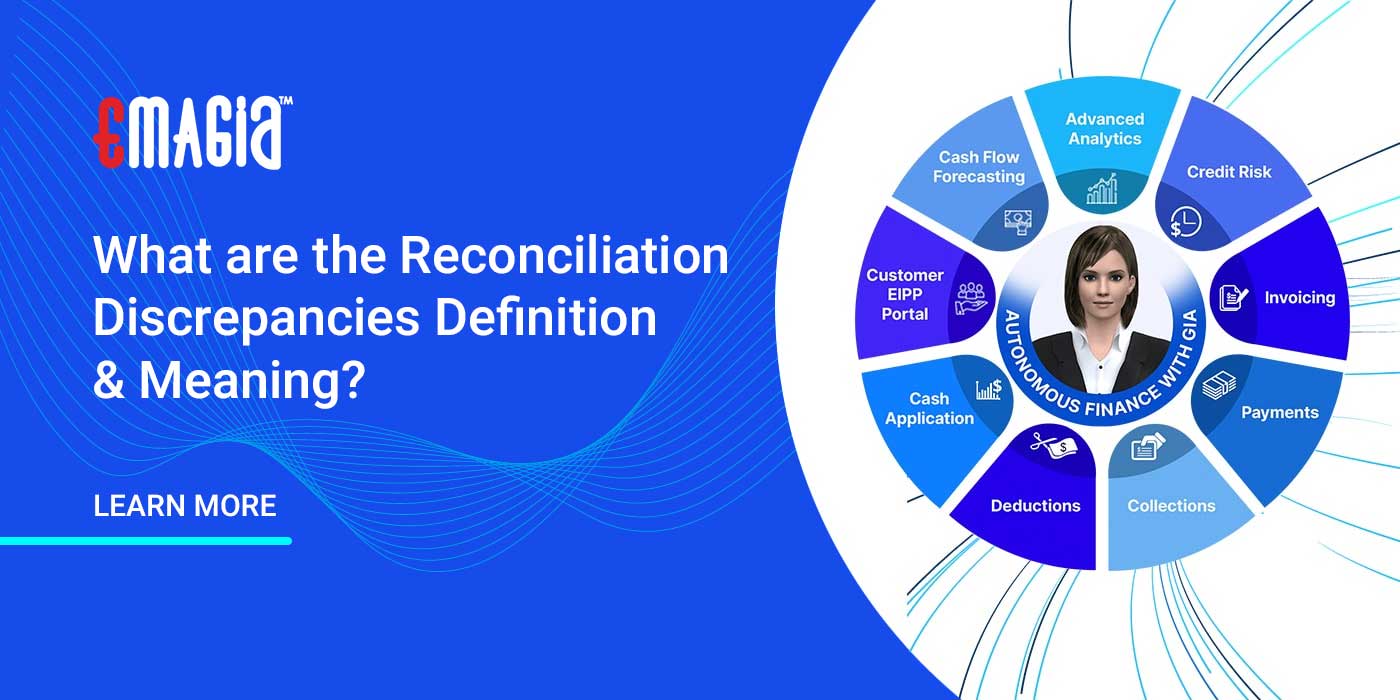 EMAGIA™

What are the Reconciliation Discrepancies Definition & Meaning?

LEARN MORE

Advanced Analytics

Credit Risk

Invoicing

Payments

Collections

Deductions

Cash Application

Customer EIPP Portal

Cash Flow Forecasting

AUTONOMOUS FINANCE WITH GIA